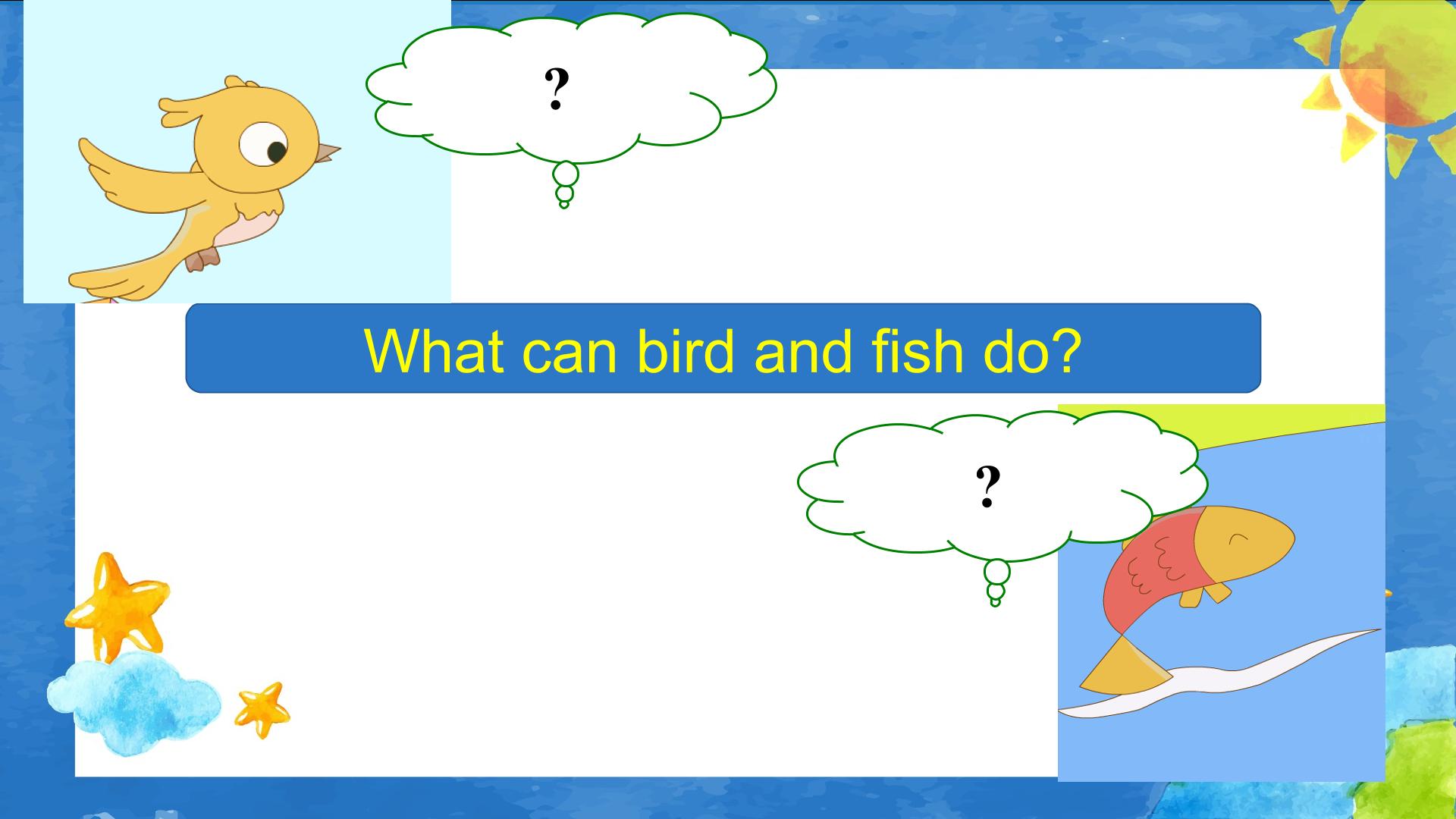 ?

What can bird and fish do?

?